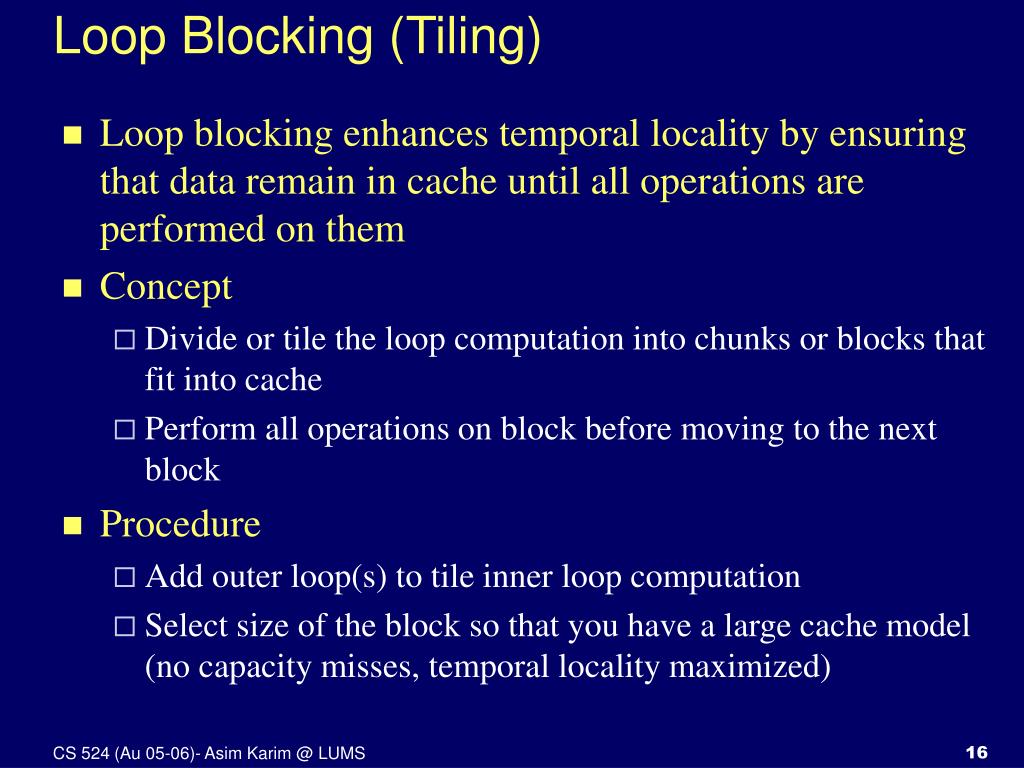 Loop Blocking (Tiling)

Loop blocking enhances temporal locality by ensuring that data remain in cache until all operations are performed on them

Concept

Divide or tile the loop computation into chunks or blocks that fit into cache

Perform all operations on block before moving to the next block

Procedure

Add outer loop(s) to tile inner loop computation

Select size of the block so that you have a large cache model (no capacity misses, temporal locality maximized)

CS 524 (Au 05-06)- Asim Karim @ LUMS

16